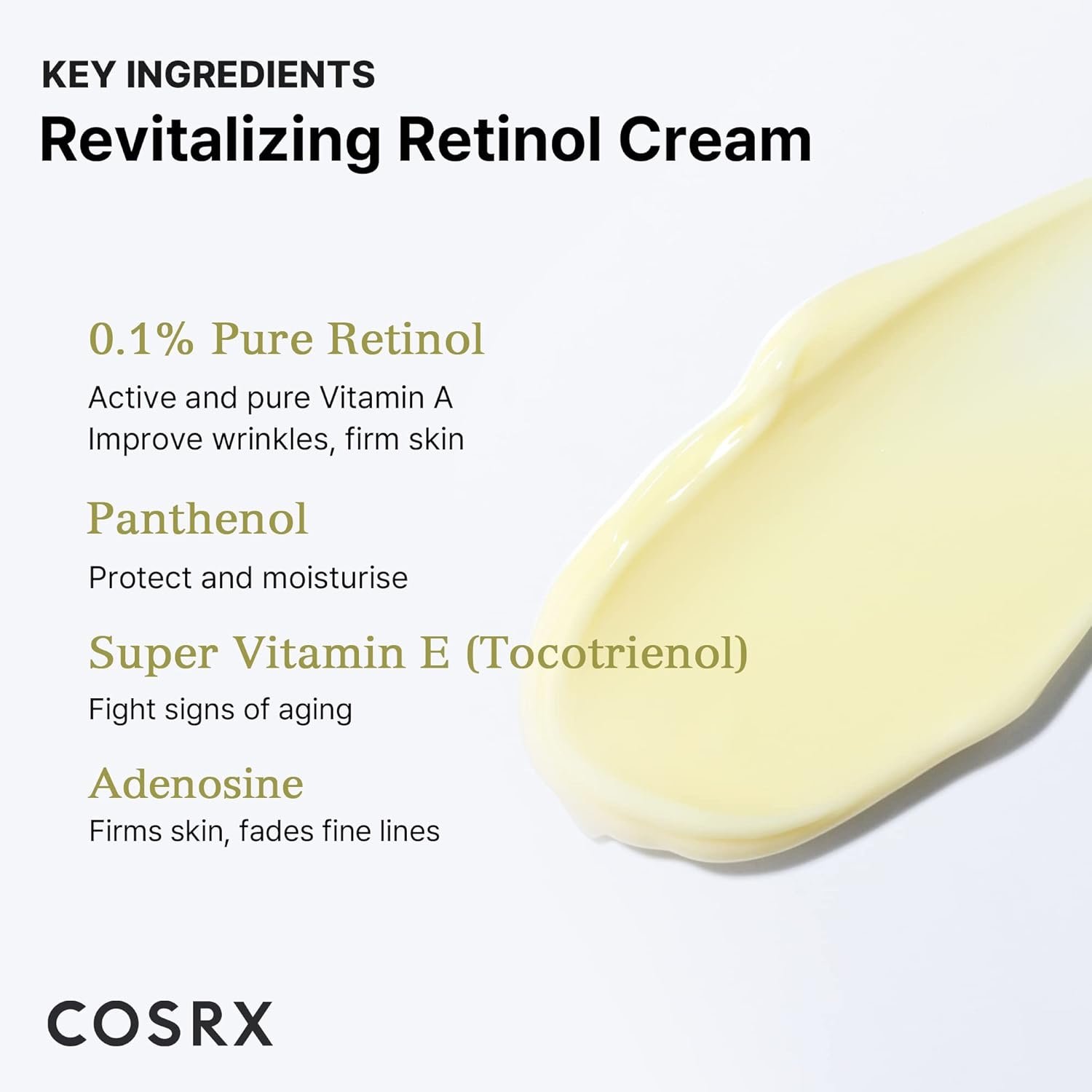 KEY INGREDIENTS
Revitalizing Retinol Cream

0.1% Pure Retinol
Active and pure Vitamin A
Improve wrinkles, firm skin

Panthenol
Protect and moisturise

Super Vitamin E (Tocotrienol)
Fight signs of aging

Adenosine
Firms skin, fades fine lines

COSRX